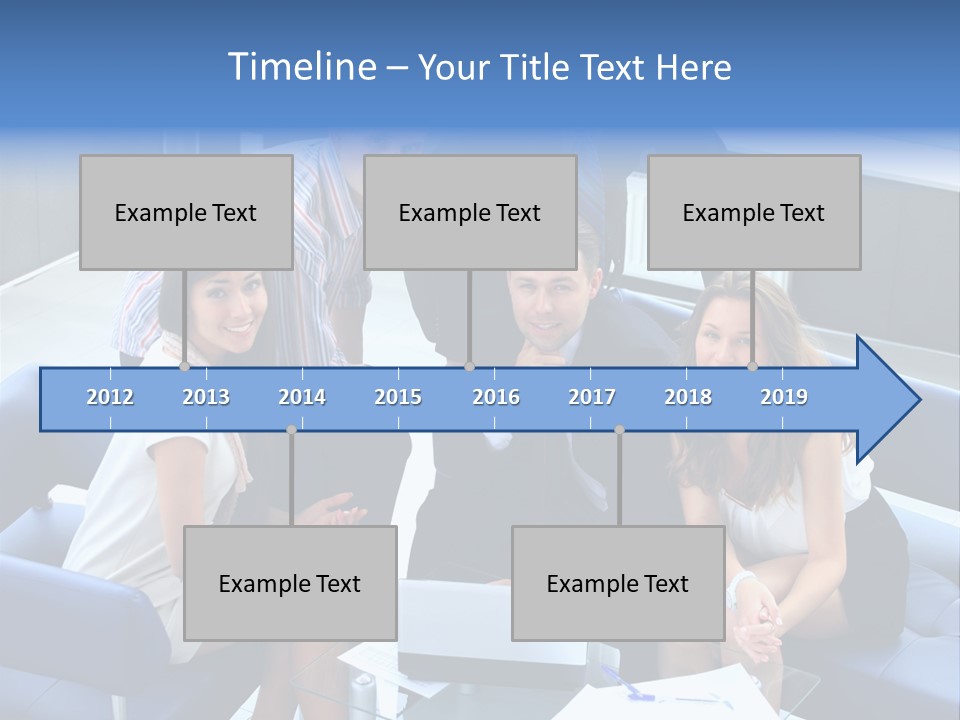 Timeline – Your Title Text Here

Example Text

Example Text

Example Text

2012 2013 2014 2015 2016 2017 2018 2019

Example Text

Example Text